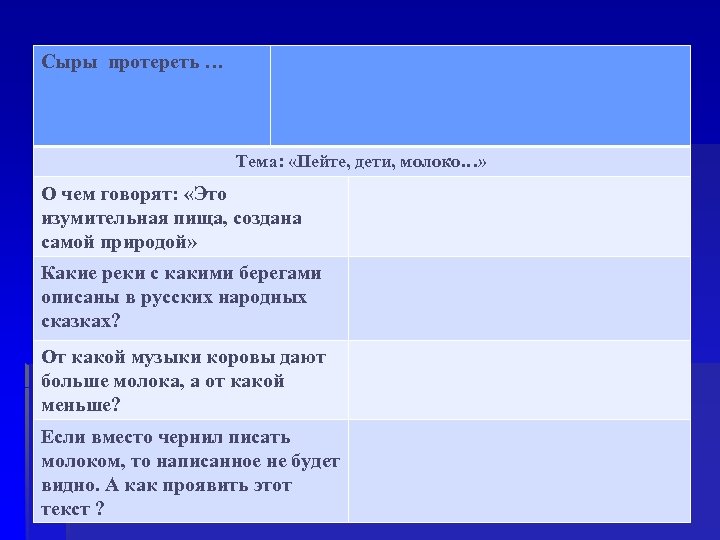 | Сыры протереть … | |
|---|---|
| Тема: «Пейте, дети, молоко…» | |
| О чем говорят: «Это изумительная пища, создана самой природой» | |
| Какие реки с какими берегами описаны в русских народных сказках? | |
| От какой музыки коровы дают больше молока, а от какой меньше? | |
| Если вместо чернил писать молоком, то написанное не будет видно. А как проявить этот текст ? | |